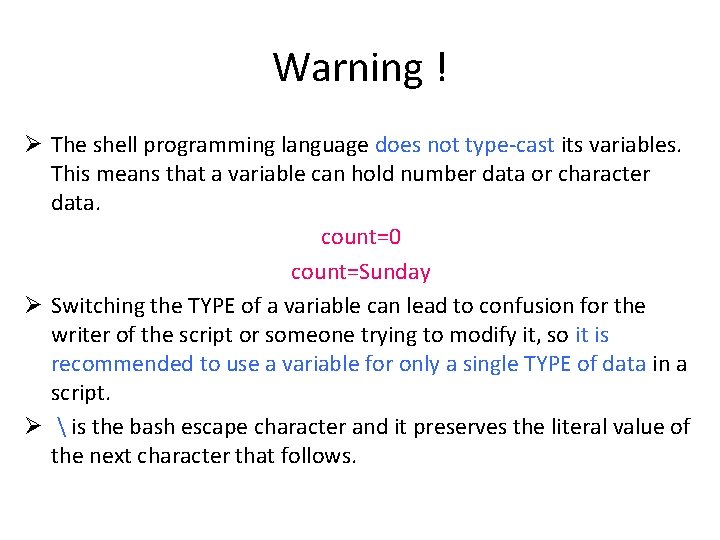 Warning !

➢ The shell programming language does not type-cast its variables. This means that a variable can hold number data or character data.

count=0

count=Sunday

➢ Switching the TYPE of a variable can lead to confusion for the writer of the script or someone trying to modify it, so it is recommended to use a variable for only a single TYPE of data in a script.

➢ \ is the bash escape character and it preserves the literal value of the next character that follows.